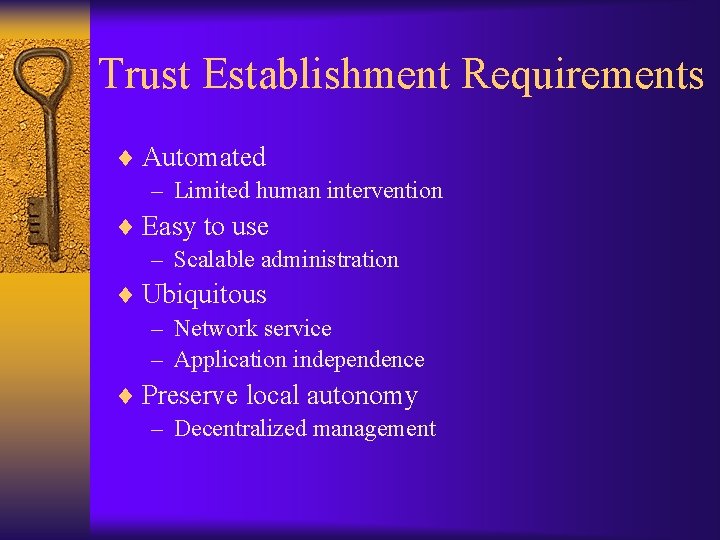 Trust Establishment Requirements

♦ Automated
– Limited human intervention
♦ Easy to use
– Scalable administration
♦ Ubiquitous
– Network service
– Application independence
♦ Preserve local autonomy
– Decentralized management